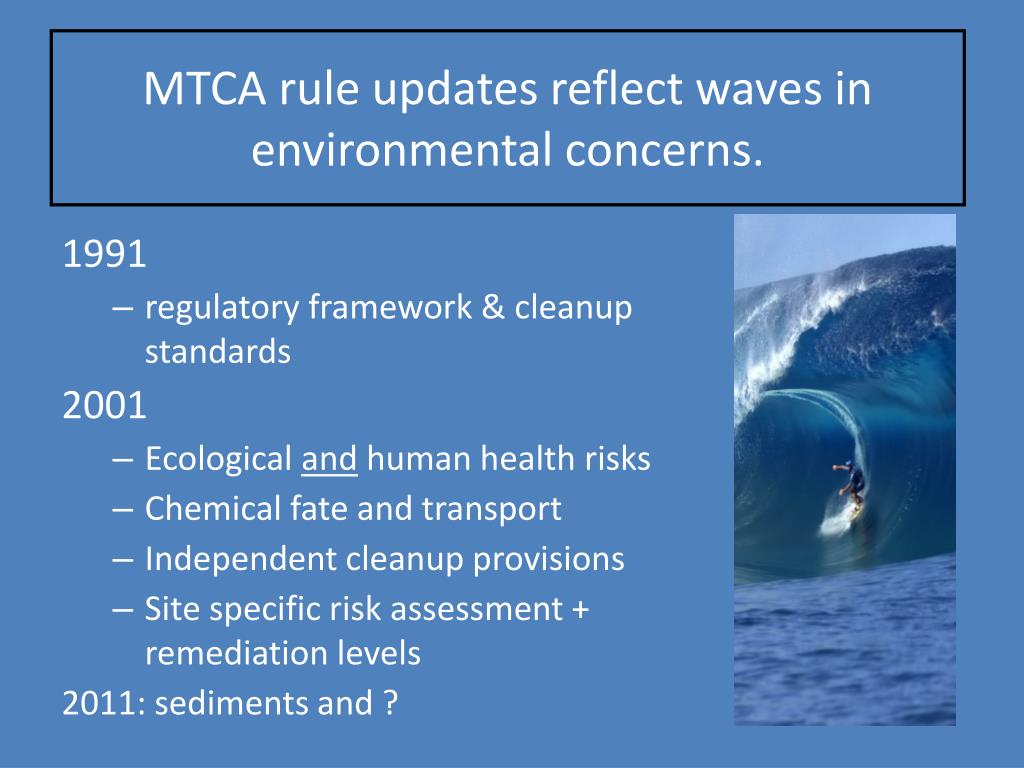 MTCA rule updates reflect waves in environmental concerns.

1991

– regulatory framework & cleanup standards

2001

– Ecological and human health risks
– Chemical fate and transport
– Independent cleanup provisions
– Site specific risk assessment + remediation levels

2011: sediments and ?